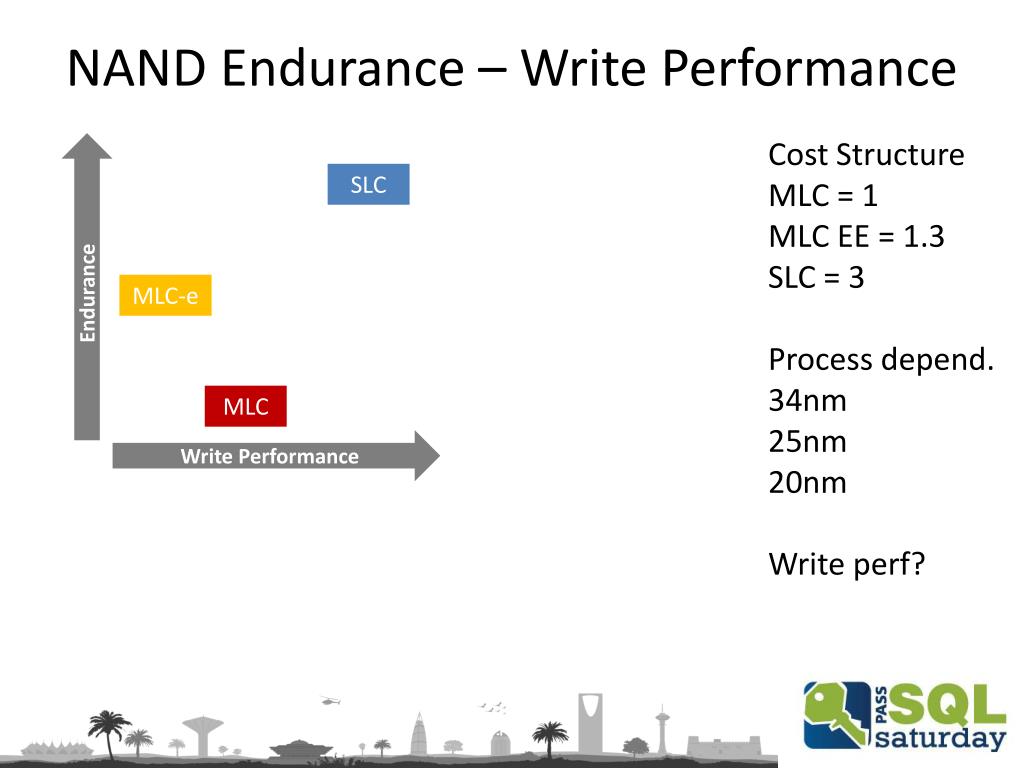 NAND Endurance – Write Performance

Endurance

SLC

MLC-e

MLC

Write Performance

Cost Structure
MLC = 1
MLC EE = 1.3
SLC = 3

Process depend.
34nm
25nm
20nm

Write perf?

PASS SQL saturday